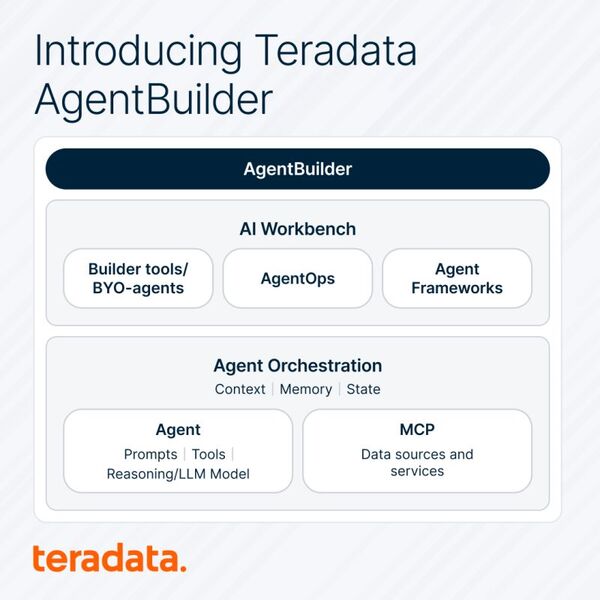 Introducing Teradata AgentBuilder

AgentBuilder

AI Workbench

Builder tools/ BYO-agents

AgentOps

Agent Frameworks

Agent Orchestration

Context | Memory | State

Agent

Prompts | Tools | Reasoning/LLM Model

MCP

Data sources and services

teradata.